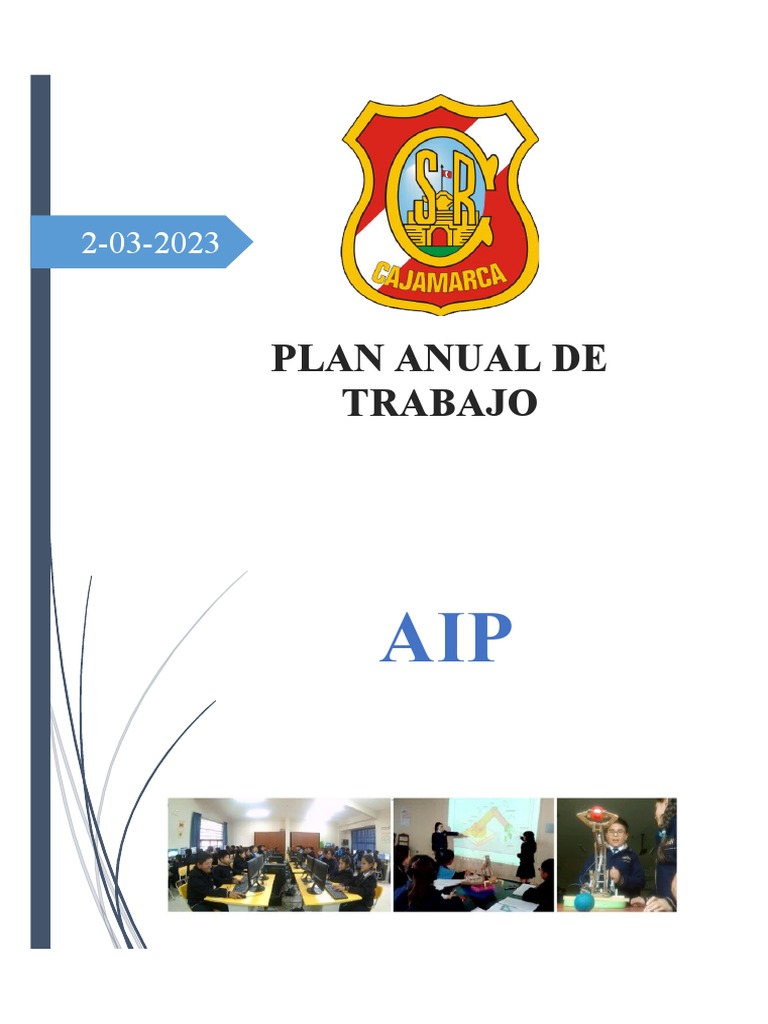 2-03-2023

SR

CAJAMARCA

PLAN ANUAL DE TRABAJO

AIP